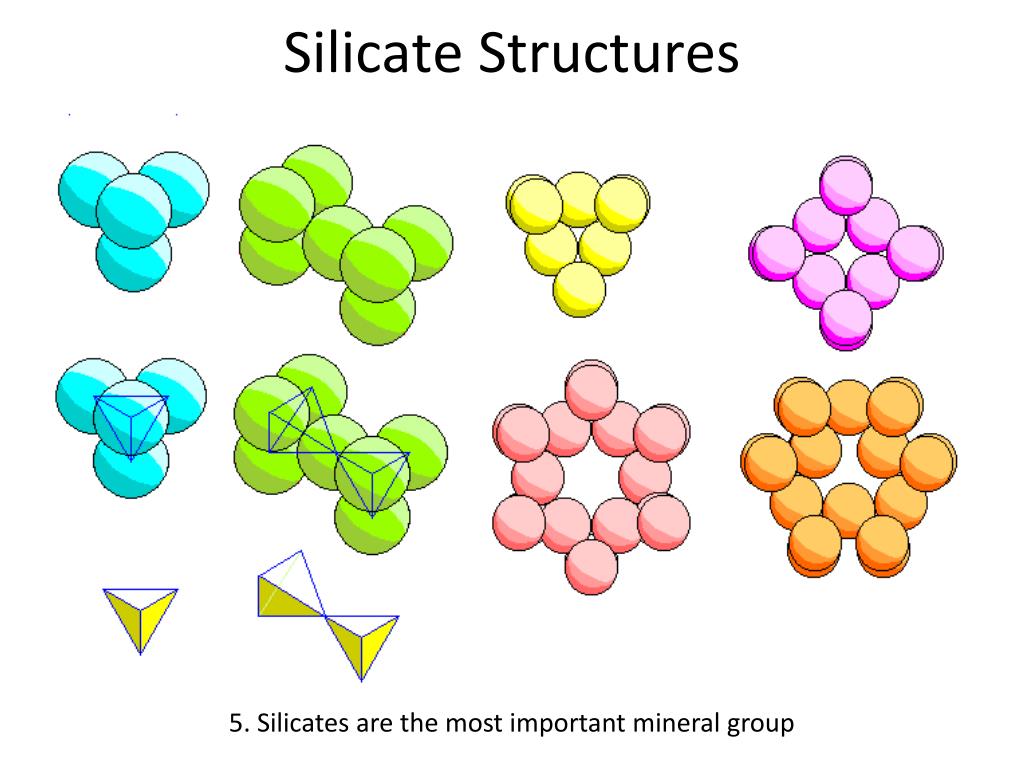 Silicate Structures

5. Silicates are the most important mineral group